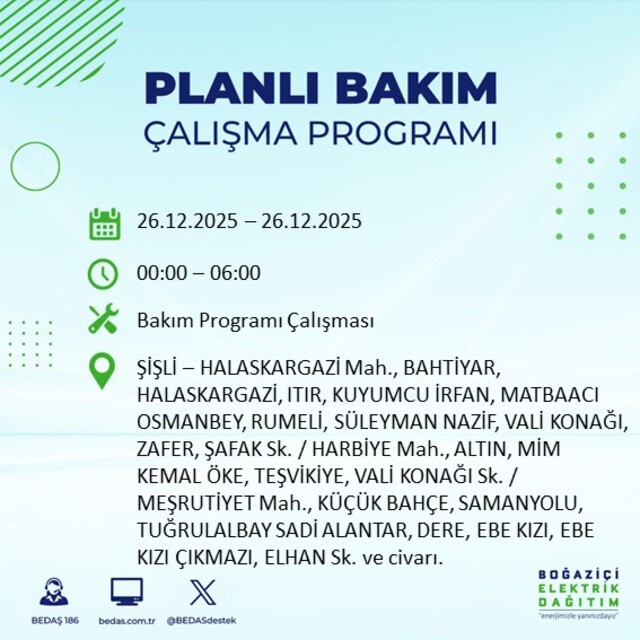 PLANLI BAKIM
ÇALIŞMA PROGRAMI

26.12.2025 – 26.12.2025

00:00 – 06:00

Bakım Programı Çalışması

ŞİŞLİ – HALASKARGAZİ Mah., BAHTİYAR, HALASKARGAZİ, ITIR, KUYUMCU İRFAN, MATBAACI OSMANBEY, RUMELİ, SÜLEYMAN NAZİF, VALİ KONAĞI, ZAFER, ŞAFAK Sk. / HARBİYE Mah., ALTIN, MİM KEMAL ÖKE, TEŞVİKİYE, VALİ KONAĞI Sk. / MEŞRUTİYET Mah., KÜÇÜK BAHÇE, SAMANYOLU, TUĞRULALBAY SADİ ALANTAR, DERE, EBE KIZI, EBE KIZI ÇIKMAZI, ELHAN Sk. ve civarı.

BEDAŞ 186
bedas.com.tr
@BEDASdestek

BOĞAZİÇİ
ELEKTRİK
DAĞITIM
"enerjimizle yanınızdayız"